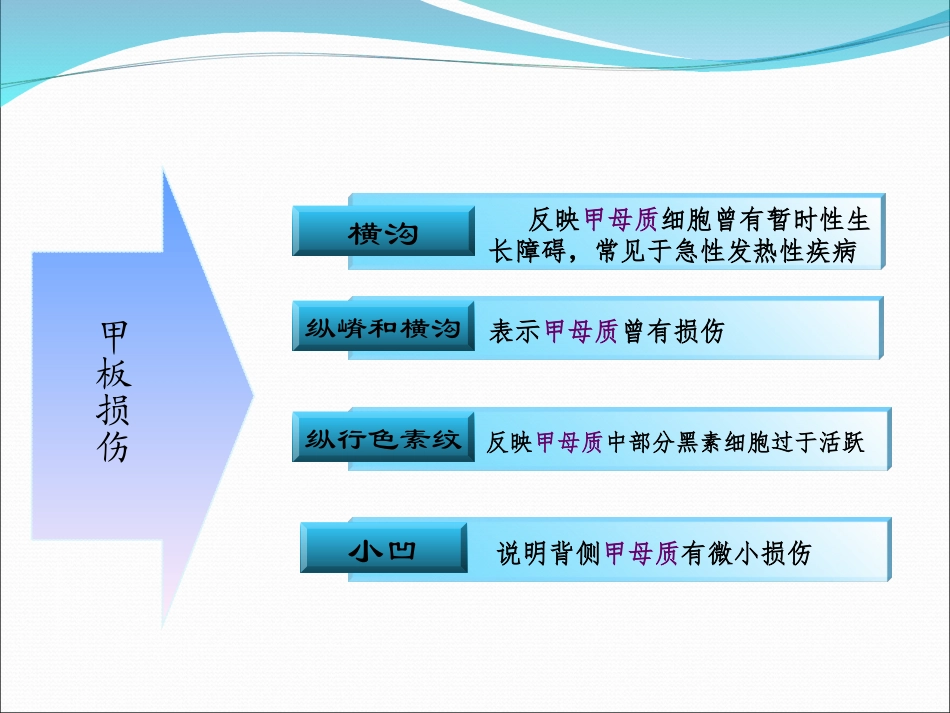 甲板损伤

横沟

反映甲母质细胞曾有暂时性生长障碍，常见于急性发热性疾病

纵嵴和横沟

表示甲母质曾有损伤

纵行色素纹

反映甲母质中部分黑素细胞过于活跃

小凹

说明背侧甲母质有微小损伤